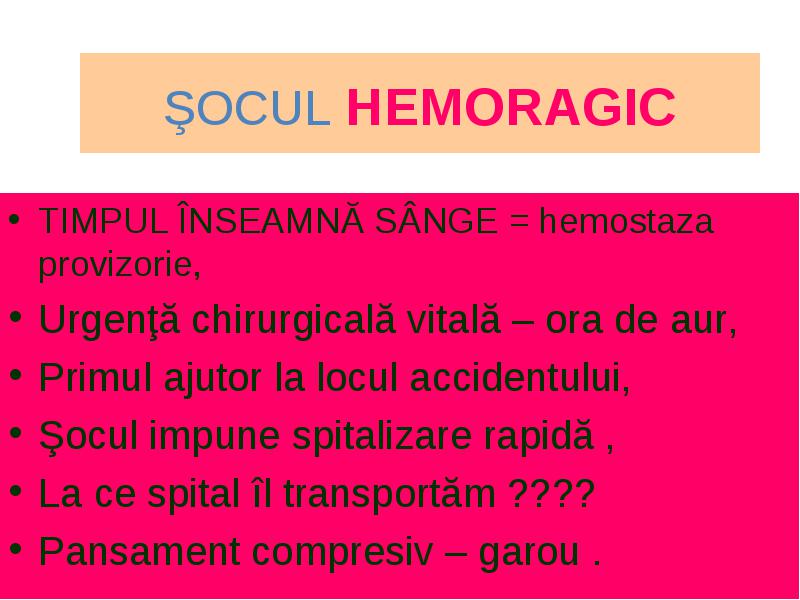 ŞOCUL HEMORAGIC

• TIMPUL ÎNSEAMNĂ SÂNGE = hemostaza provizorie,
• Urgenţă chirurgicală vitală – ora de aur,
• Primul ajutor la locul accidentului,
• Şocul impune spitalizare rapidă ,
• La ce spital îl transportăm ????
• Pansament compresiv – garou .